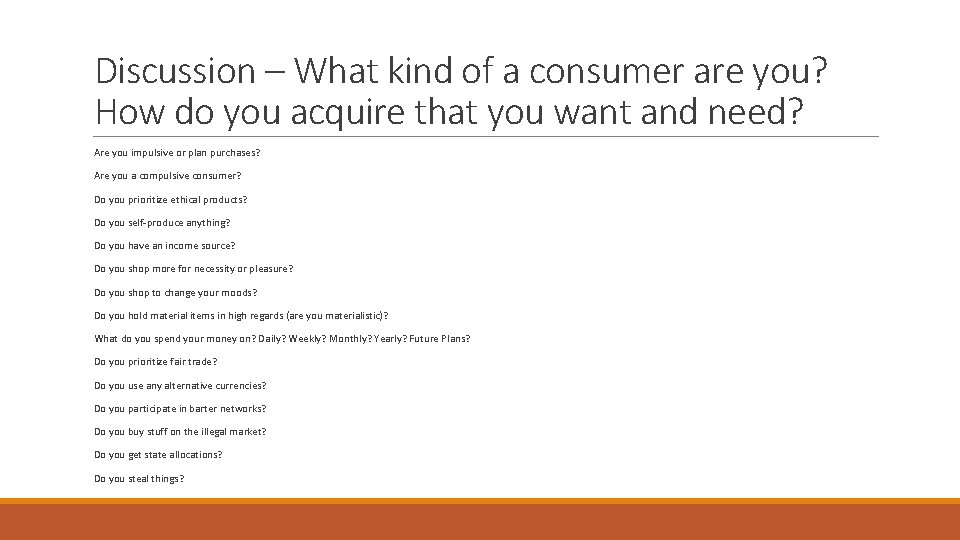 Discussion – What kind of a consumer are you? How do you acquire that you want and need?

Are you impulsive or plan purchases?

Are you a compulsive consumer?

Do you prioritize ethical products?

Do you self-produce anything?

Do you have an income source?

Do you shop more for necessity or pleasure?

Do you shop to change your moods?

Do you hold material items in high regards (are you materialistic)?

What do you spend your money on? Daily? Weekly? Monthly? Yearly? Future Plans?

Do you prioritize fair trade?

Do you use any alternative currencies?

Do you participate in barter networks?

Do you buy stuff on the illegal market?

Do you get state allocations?

Do you steal things?